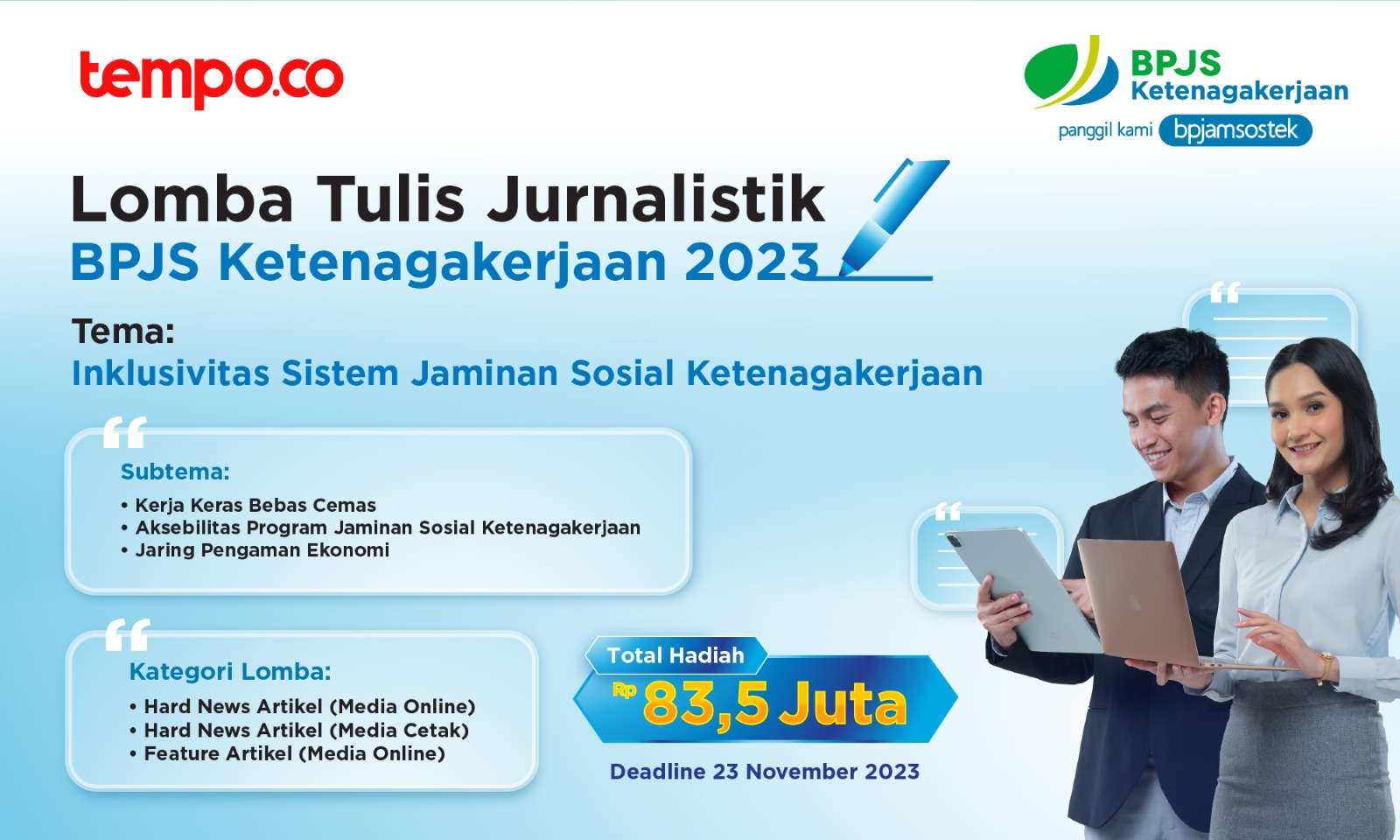 tempo.co

BPJS Ketenagakerjaan
panggil kami bpjamsostek

Lomba Tulis Jurnalistik
BPJS Ketenagakerjaan 2023

Tema:
Inklusivitas Sistem Jaminan Sosial Ketenagakerjaan

Subtema:
• Kerja Keras Bebas Cemas
• Aksebilitas Program Jaminan Sosial Ketenagakerjaan
• Jaring Pengaman Ekonomi

Kategori Lomba:
• Hard News Artikel (Media Online)
• Hard News Artikel (Media Cetak)
• Feature Artikel (Media Online)

Total Hadiah
Rp 83,5 Juta

Deadline 23 November 2023